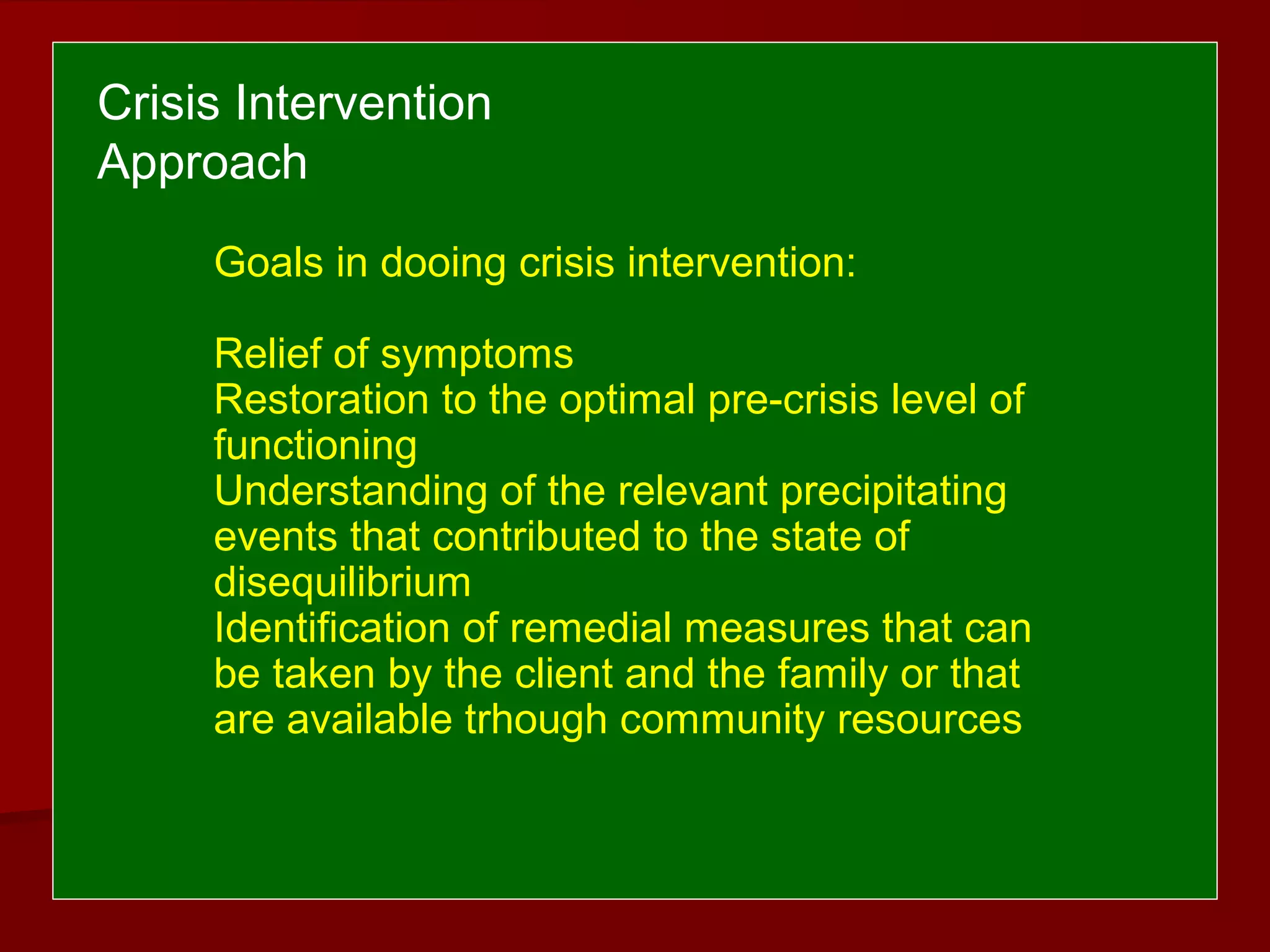 Crisis Intervention Approach

Goals in dooing crisis intervention:

Relief of symptoms
Restoration to the optimal pre-crisis level of functioning
Understanding of the relevant precipitating events that contributed to the state of disequilibrium
Identification of remedial measures that can be taken by the client and the family or that are available trhough community resources